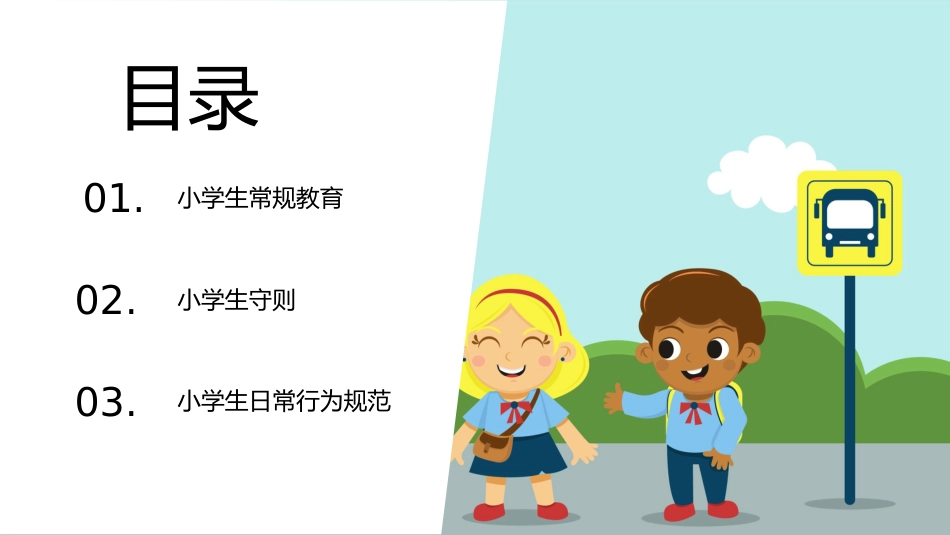 目录

01. 小学生常规教育

02. 小学生守则

03. 小学生日常行为规范